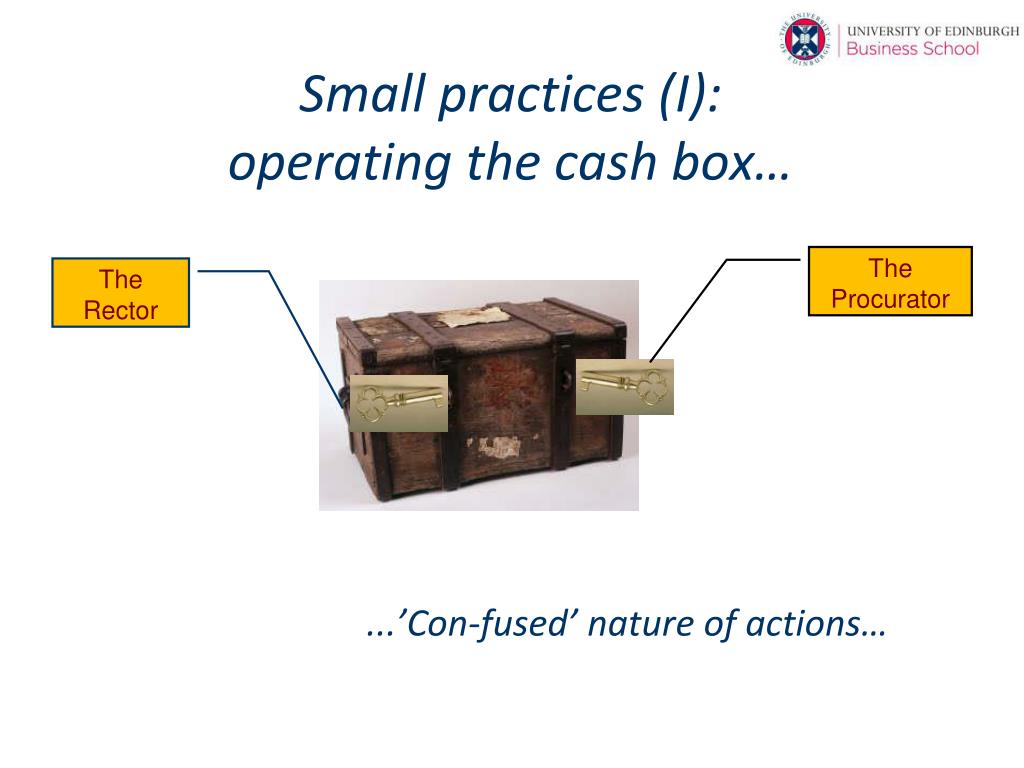 THE UNIVERSITY OF EDINBURGH
UNIVERSITY OF EDINBURGH
Business School

Small practices (I):
operating the cash box…

The Rector

The Procurator

...’Con-fused’ nature of actions…